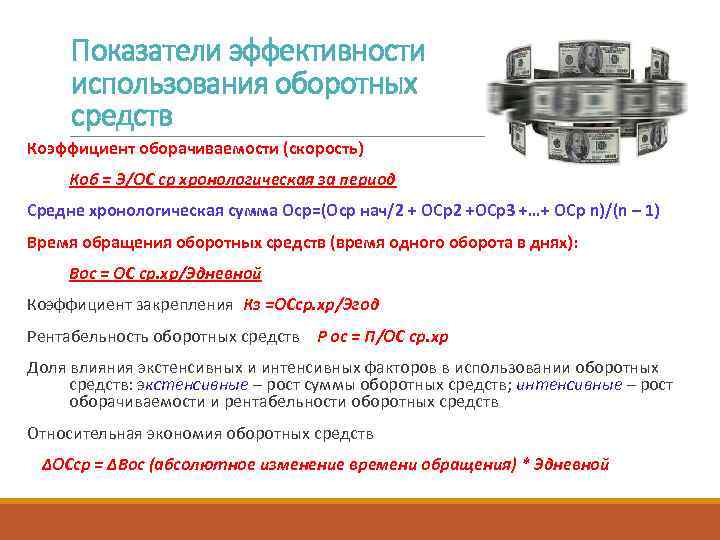 Показатели эффективности использования оборотных средств

Коэффициент оборачиваемости (скорость)

Коб = Э/ОС ср хронологическая за период

Средне хронологическая сумма Оср=(Оср нач/2 + ОСр2 +ОСр3 +…+ ОСр n)/(n – 1)

Время обращения оборотных средств (время одного оборота в днях):

Вос = ОС ср.хр/Эдневной

Коэффициент закрепления Кз =ОСср.хр/Эгод

Рентабельность оборотных средств Р ос = П/ОС ср.хр

Доля влияния экстенсивных и интенсивных факторов в использовании оборотных средств: экстенсивные – рост суммы оборотных средств; интенсивные – рост оборачиваемости и рентабельности оборотных средств

Относительная экономия оборотных средств

ΔОСср = ΔВос (абсолютное изменение времени обращения) * Эдневной